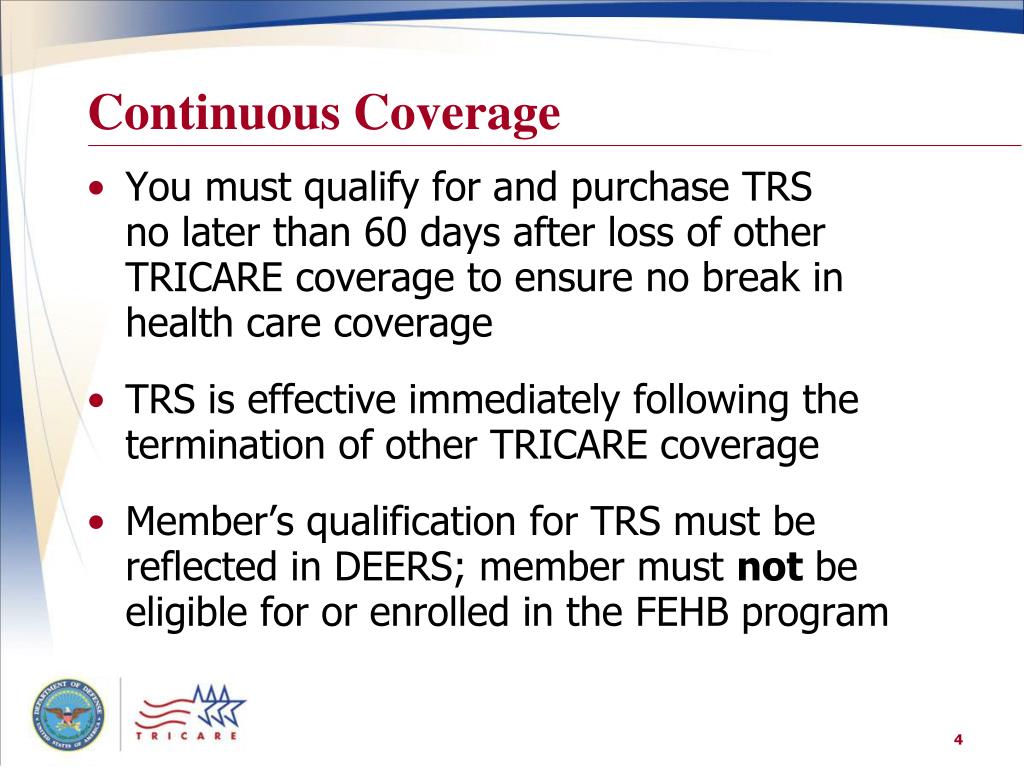 Continuous Coverage

• You must qualify for and purchase TRS no later than 60 days after loss of other TRICARE coverage to ensure no break in health care coverage

• TRS is effective immediately following the termination of other TRICARE coverage

• Member's qualification for TRS must be reflected in DEERS; member must **not** be eligible for or enrolled in the FEHB program

DEPARTMENT OF DEFENSE UNITED STATES OF AMERICA

TRICARE

4